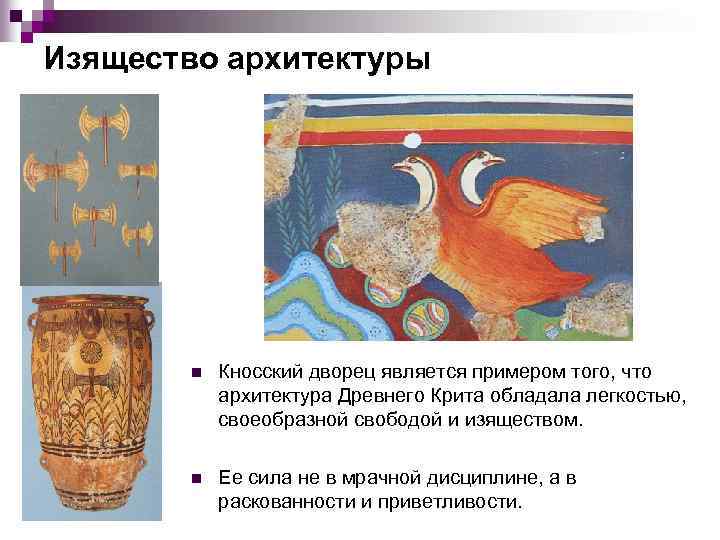 Изящество архитектуры

Кносский дворец является примером того, что архитектура Древнего Крита обладала легкостью, своеобразной свободой и изяществом.

Ее сила не в мрачной дисциплине, а в раскованности и приветливости.